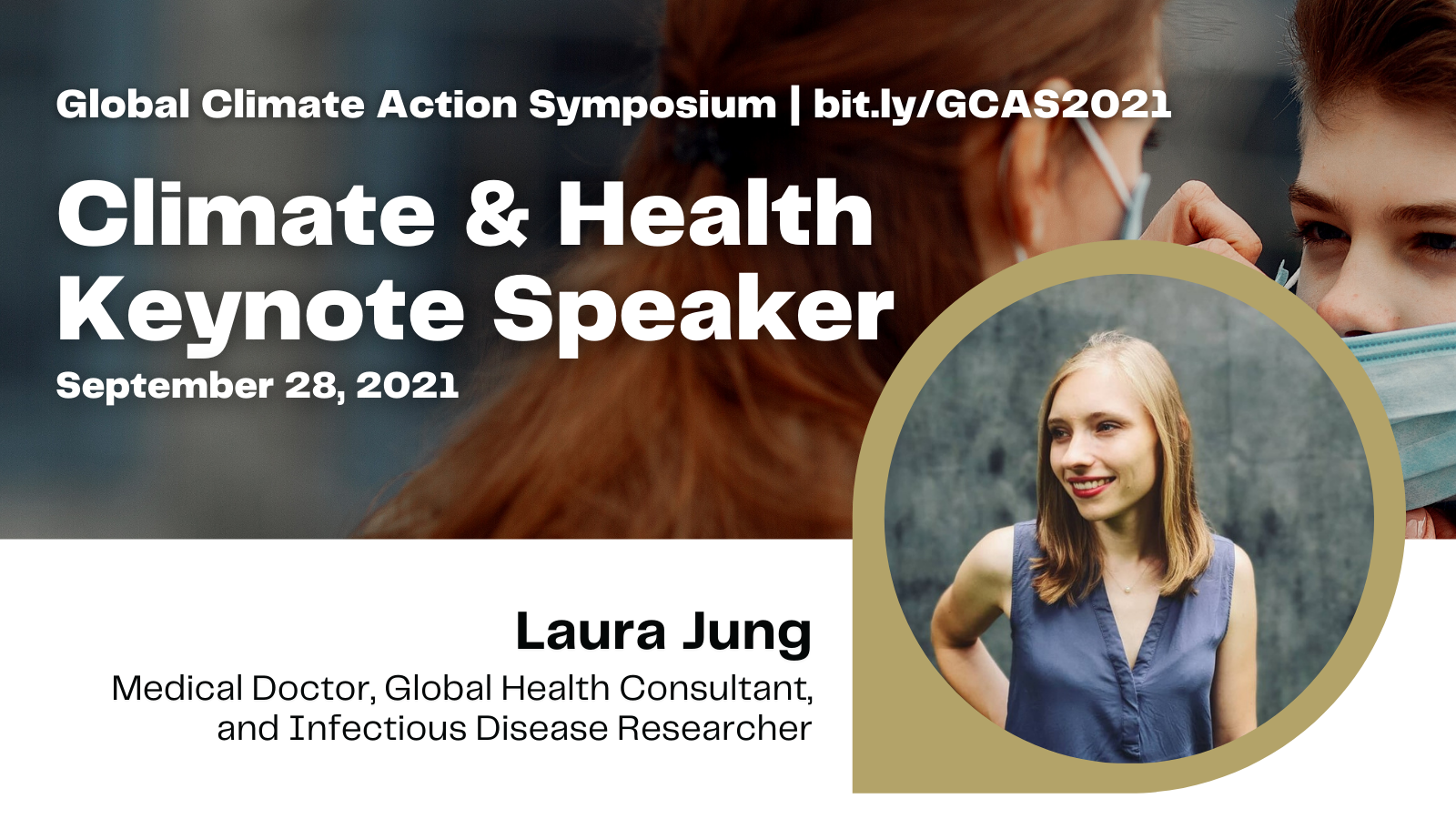 Global Climate Action Symposium | bit.ly/GCAS2021

Climate & Health Keynote Speaker

September 28, 2021

Laura Jung

Medical Doctor, Global Health Consultant, and Infectious Disease Researcher